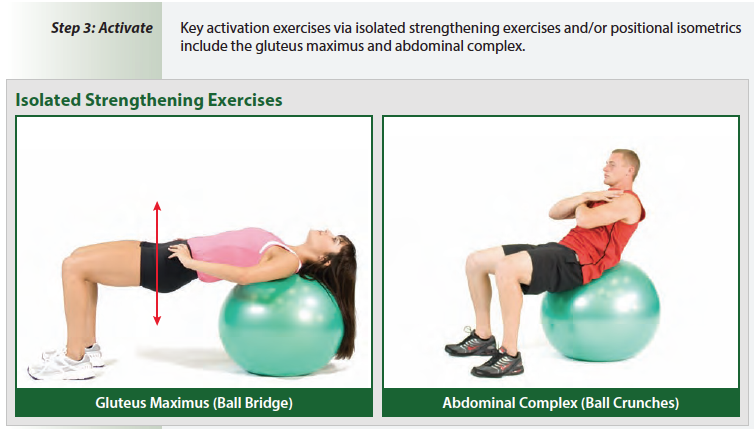 Step 3: Activate

Key activation exercises via isolated strengthening exercises and/or positional isometrics include the gluteus maximus and abdominal complex.

Isolated Strengthening Exercises

Gluteus Maximus (Ball Bridge)

Abdominal Complex (Ball Crunches)